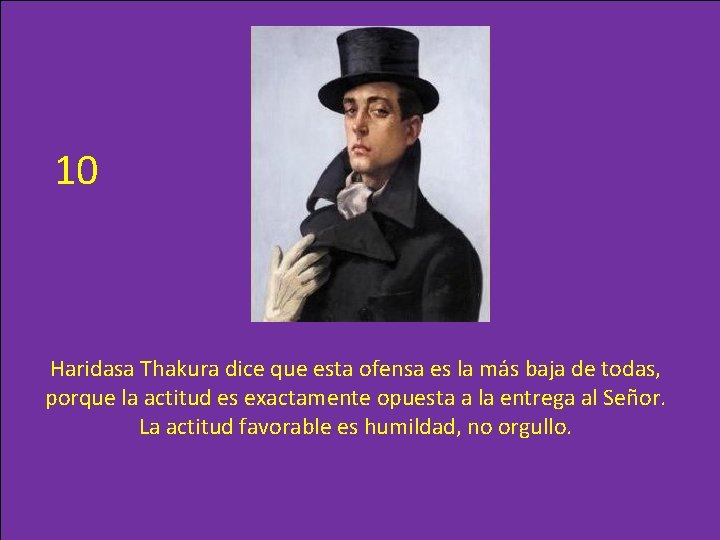 10

Haridasa Thakura dice que esta ofensa es la más baja de todas, porque la actitud es exactamente opuesta a la entrega al Señor. La actitud favorable es humildad, no orgullo.